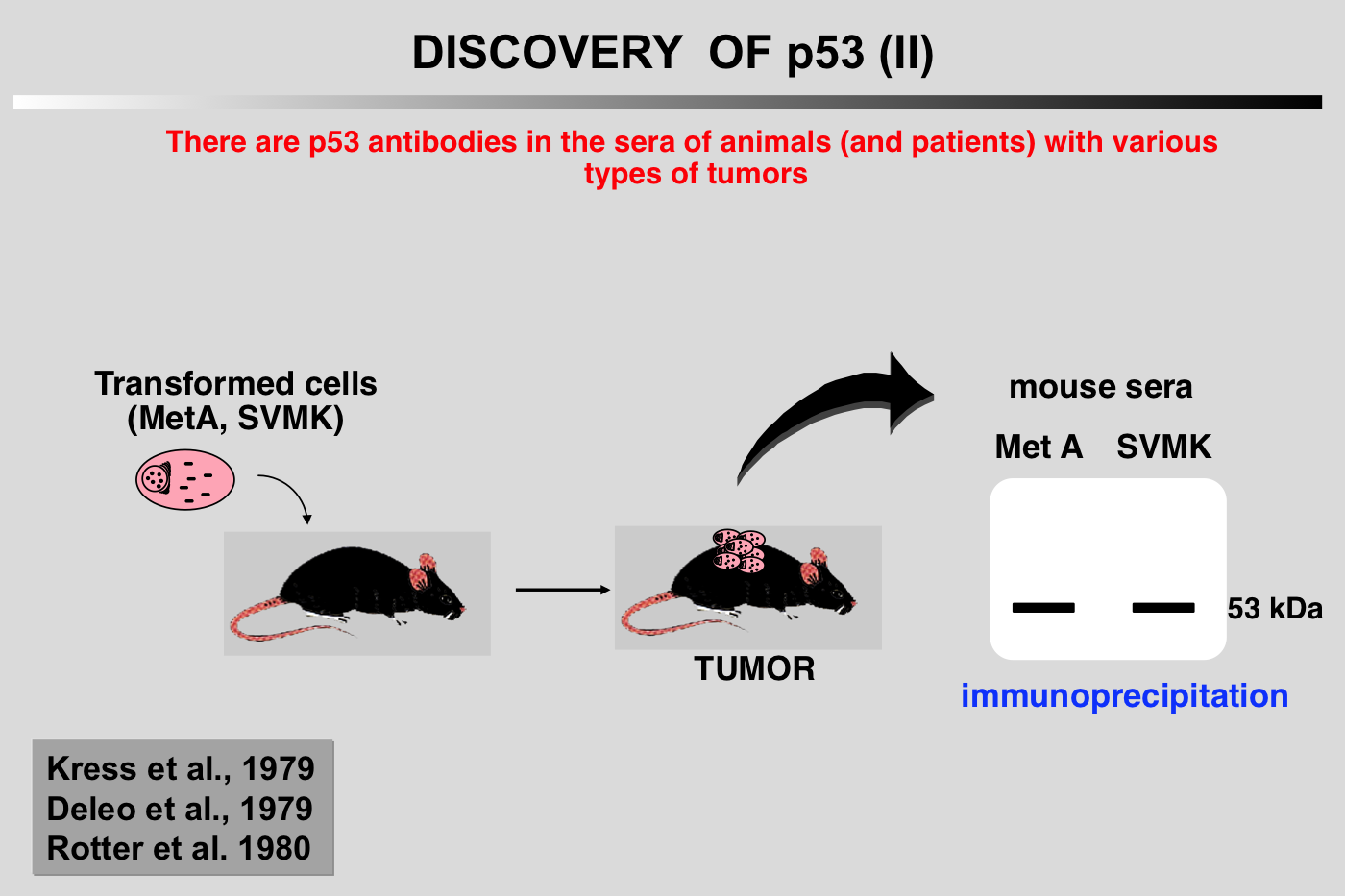 DISCOVERY OF p53 (II)

There are p53 antibodies in the sera of animals (and patients) with various types of tumors

Transformed cells (MetA, SVMK)

TUMOR

mouse sera

Met A SVMK

53 kDa

immunoprecipitation

Kress et al., 1979
Deleo et al., 1979
Rotter et al. 1980